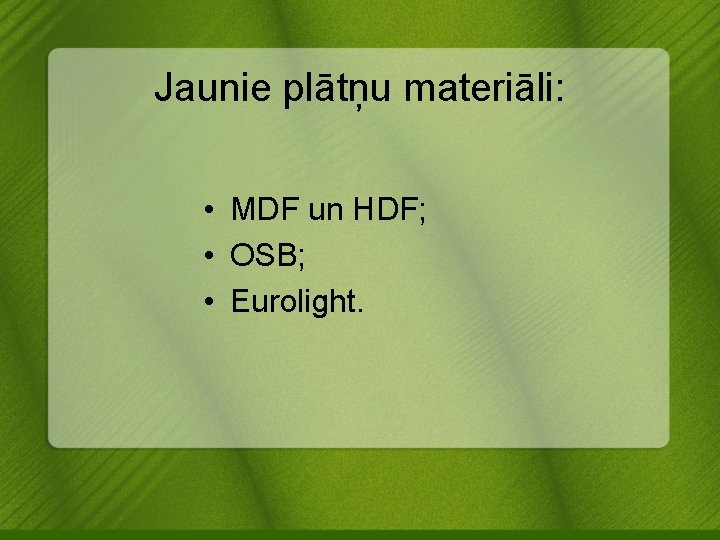 Jaunie plātņu materiāli:

• MDF un HDF;
• OSB;
• Eurolight.